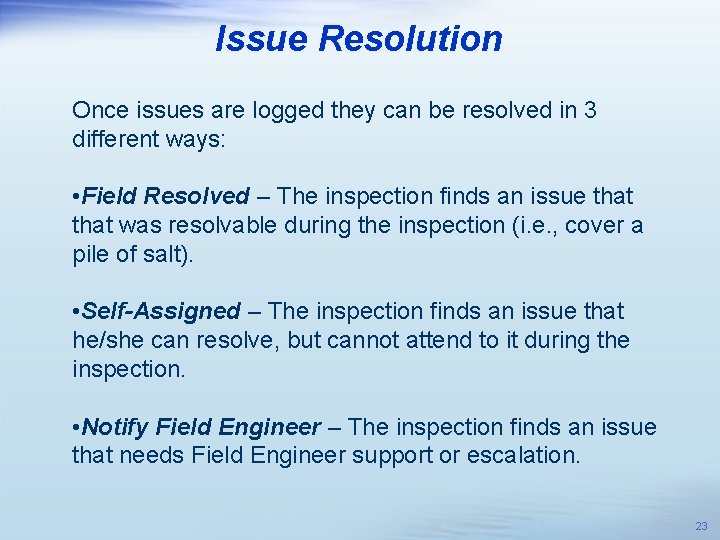 Issue Resolution

Once issues are logged they can be resolved in 3 different ways:

•Field Resolved – The inspection finds an issue that that was resolvable during the inspection (i.e., cover a pile of salt).

•Self-Assigned – The inspection finds an issue that he/she can resolve, but cannot attend to it during the inspection.

•Notify Field Engineer – The inspection finds an issue that needs Field Engineer support or escalation.

23